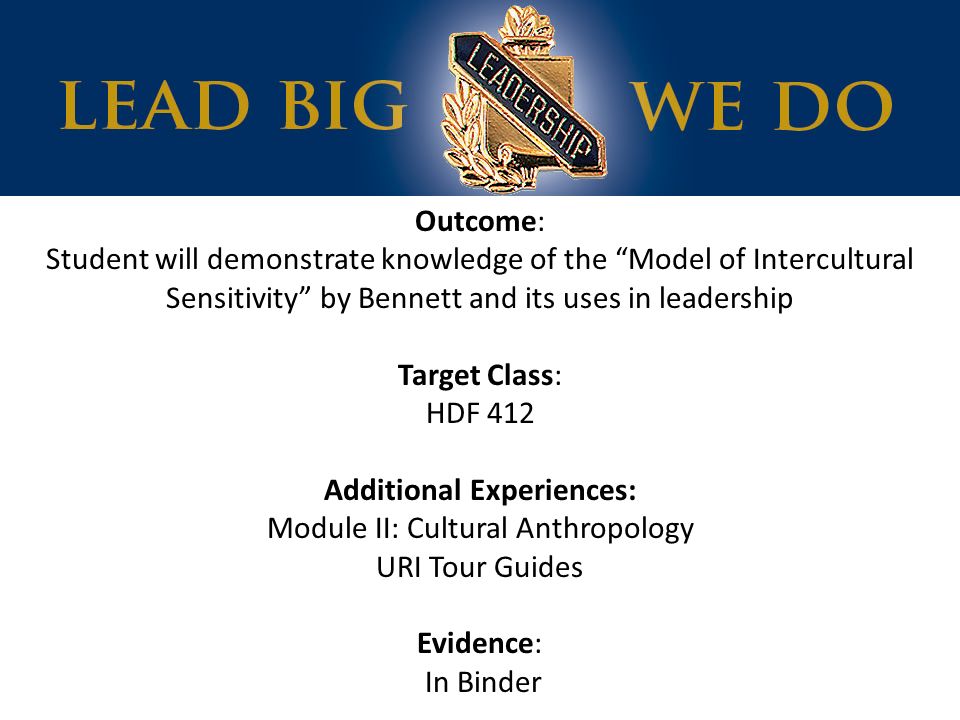 LEAD BIG LEADERSHIP WE DO

Outcome:
Student will demonstrate knowledge of the “Model of Intercultural Sensitivity” by Bennett and its uses in leadership

Target Class:
HDF 412

Additional Experiences:
Module II: Cultural Anthropology
URI Tour Guides

Evidence:
In Binder